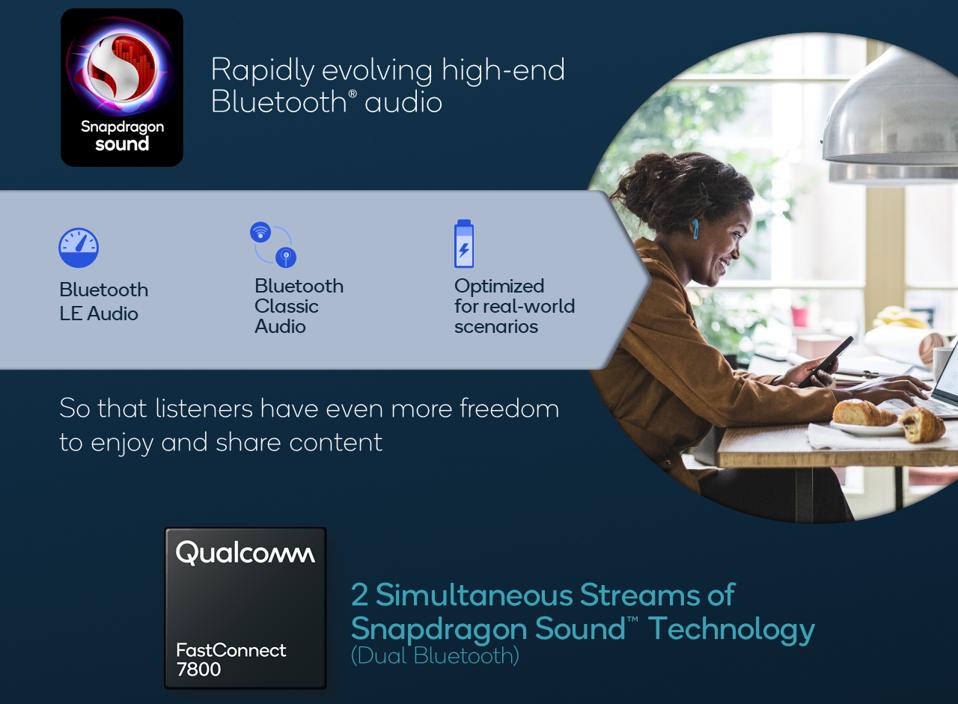 Snapdragon sound

Rapidly evolving high-end Bluetooth® audio

Bluetooth LE Audio

Bluetooth Classic Audio

Optimized for real-world scenarios

So that listeners have even more freedom to enjoy and share content

Qualcomm

FastConnect 7800

2 Simultaneous Streams of Snapdragon Sound™ Technology (Dual Bluetooth)